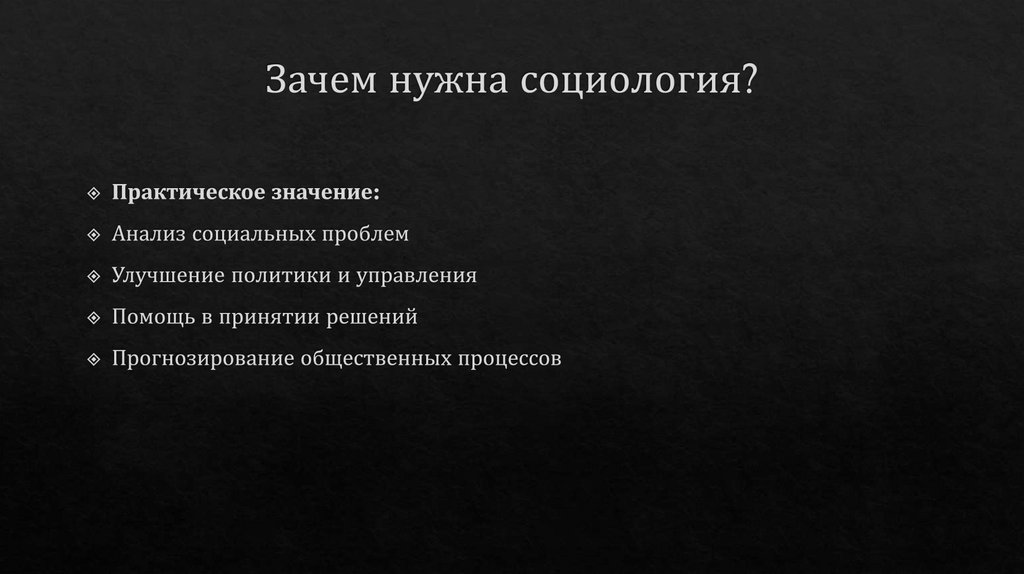 Зачем нужна социология?

❖ Практическое значение:
❖ Анализ социальных проблем
❖ Улучшение политики и управления
❖ Помощь в принятии решений
❖ Прогнозирование общественных процессов